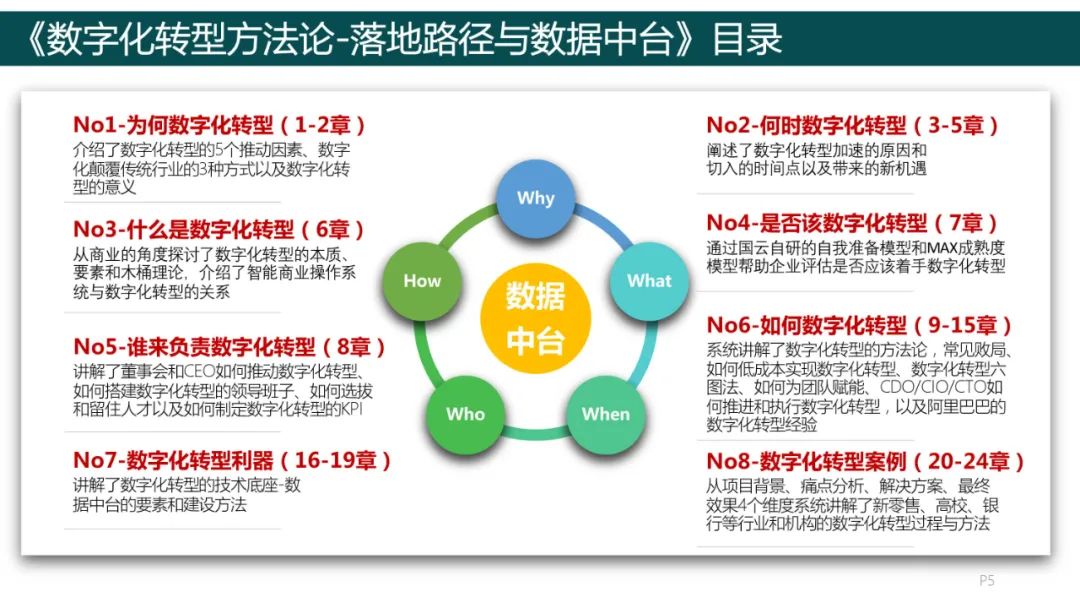 《数字化转型方法论-落地路径与数据中台》目录

No1-为何数字化转型（1-2章）
介绍了数字化转型的5个推动因素、数字化颠覆传统行业的3种方式以及数字化转型的意义

No3-什么是数字化转型（6章）
从商业的角度探讨了数字化转型的本质、要素和木桶理论，介绍了智能商业操作系统与数字化转型的关系

No5-谁来负责数字化转型（8章）
讲解了董事会和CEO如何推动数字化转型、如何搭建数字化转型的领导班子、如何选拔和留住人才以及如何制定数字化转型的KPI

No7-数字化转型利器（16-19章）
讲解了数字化转型的技术底座-数据中台的要素和建设方法

Why
What
When
Who
How
数据中台

No2-何时数字化转型（3-5章）
阐述了数字化转型加速的原因和切入的时间点以及带来的新机遇

No4-是否该数字化转型（7章）
通过国云自研的自我准备模型和MAX成熟度模型帮助企业评估是否应该着手数字化转型

No6-如何数字化转型（9-15章）
系统讲解了数字化转型的方法论，常见败局、如何低成本实现数字化转型、数字化转型六图法、如何为团队赋能、CDO/CIO/CTO如何推进和执行数字化转型，以及阿里巴巴的数字化转型经验

No8-数字化转型案例（20-24章）
从项目背景、痛点分析、解决方案、最终效果4个维度系统讲解了新零售、高校、银行等行业和机构的数字化转型过程与方法

P5